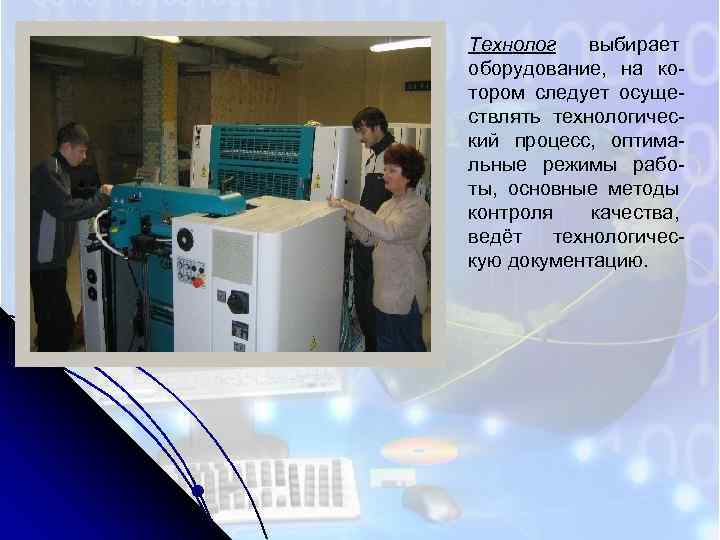 Технолог выбирает оборудование, на котором следует осуществлять технологический процесс, оптимальные режимы работы, основные методы контроля качества, ведёт технологическую документацию.